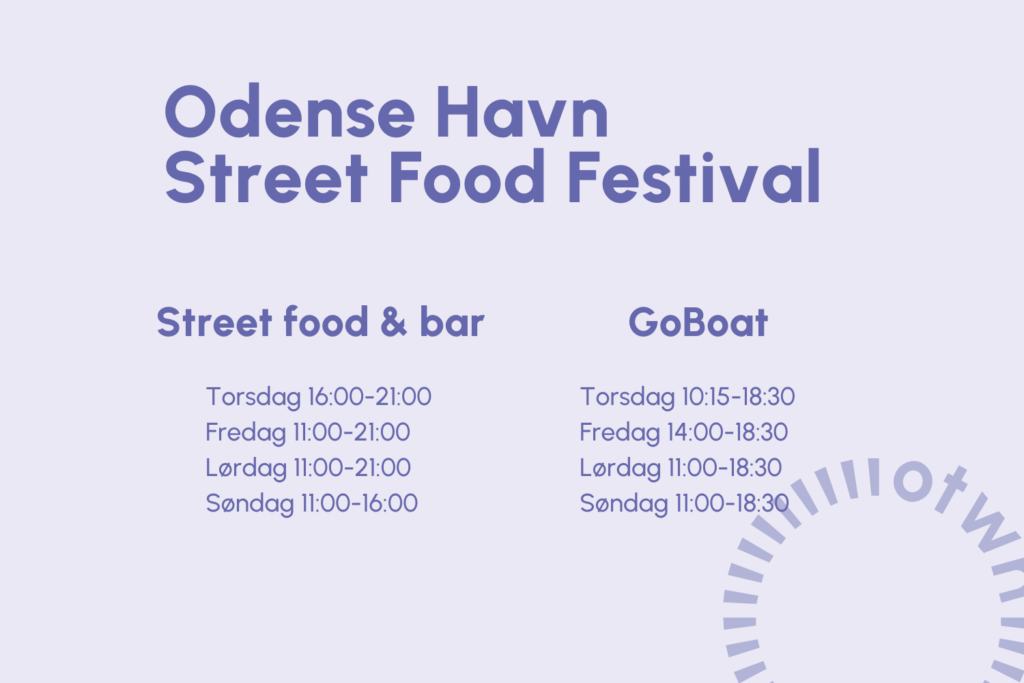 Odense Havn
Street Food Festival

Street food & bar

Torsdag 16:00-21:00
Fredag 11:00-21:00
Lørdag 11:00-21:00
Søndag 11:00-16:00

GoBoat

Torsdag 10:15-18:30
Fredag 14:00-18:30
Lørdag 11:00-18:30
Søndag 11:00-18:30

otw